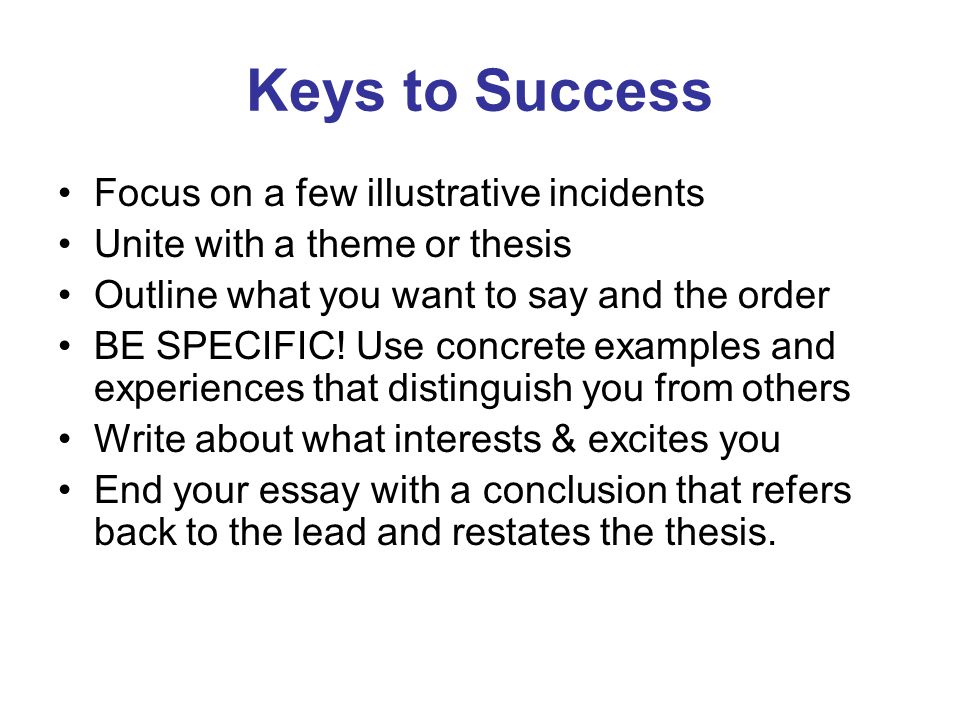 Keys to Success

• Focus on a few illustrative incidents
• Unite with a theme or thesis
• Outline what you want to say and the order
• BE SPECIFIC! Use concrete examples and experiences that distinguish you from others
• Write about what interests & excites you
• End your essay with a conclusion that refers back to the lead and restates the thesis.